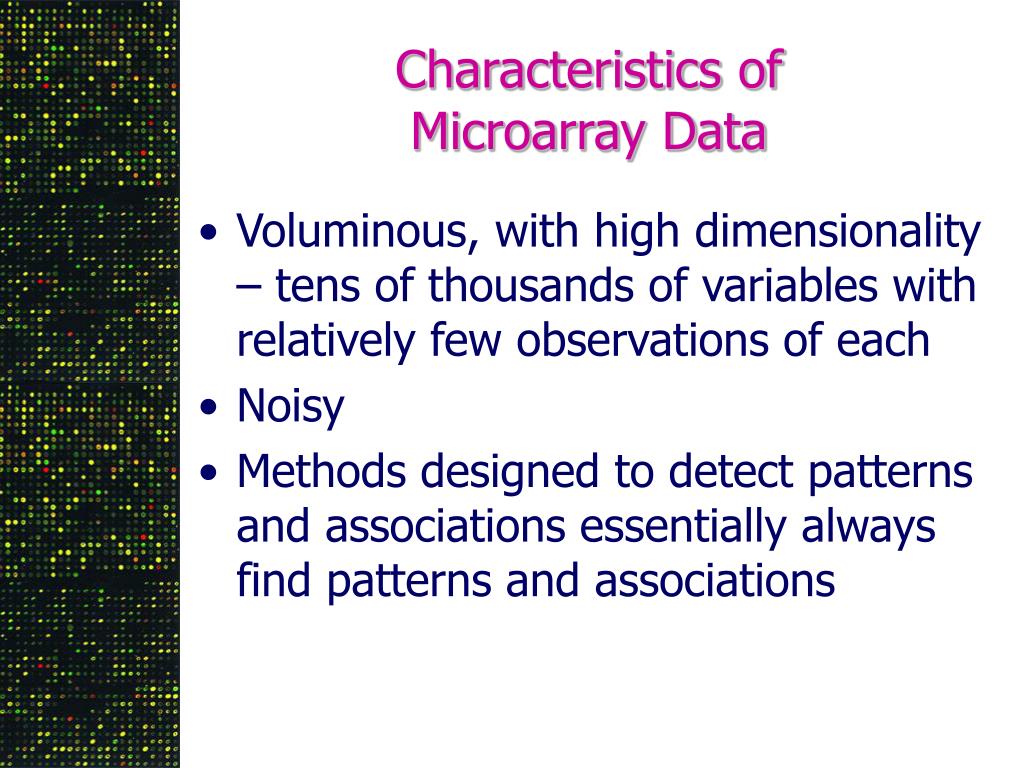 Characteristics of Microarray Data

• Voluminous, with high dimensionality – tens of thousands of variables with relatively few observations of each
• Noisy
• Methods designed to detect patterns and associations essentially always find patterns and associations